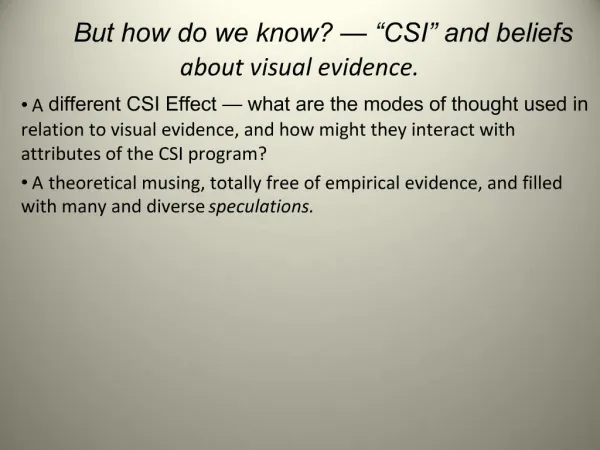 But how do we know? — “CSI” and beliefs about visual evidence.

• A different CSI Effect — what are the modes of thought used in relation to visual evidence, and how might they interact with attributes of the CSI program?

• A theoretical musing, totally free of empirical evidence, and filled with many and diverse speculations.